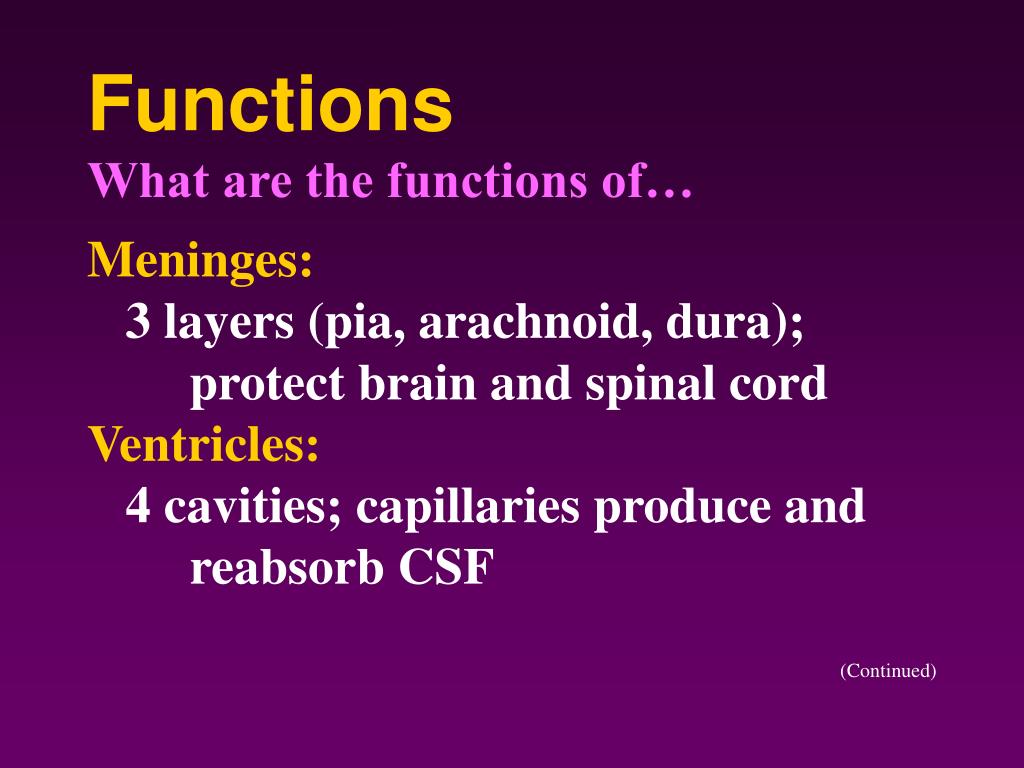 Functions
What are the functions of…

Meninges:
3 layers (pia, arachnoid, dura); protect brain and spinal cord

Ventricles:
4 cavities; capillaries produce and reabsorb CSF

(Continued)